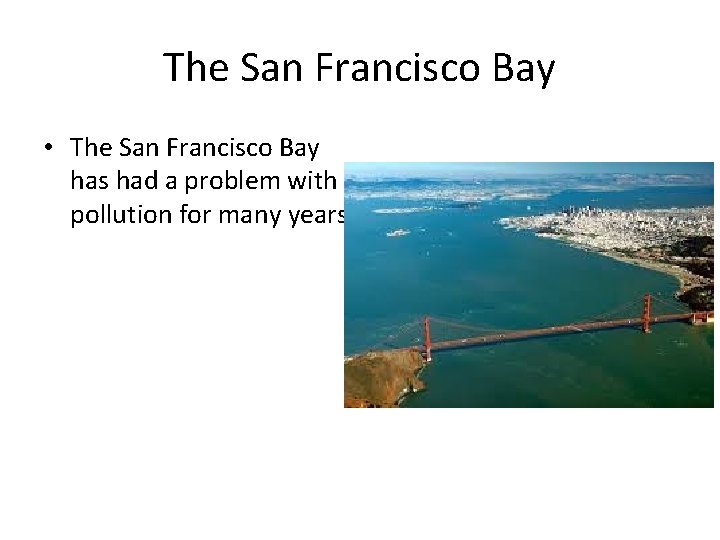 The San Francisco Bay

• The San Francisco Bay has had a problem with pollution for many years